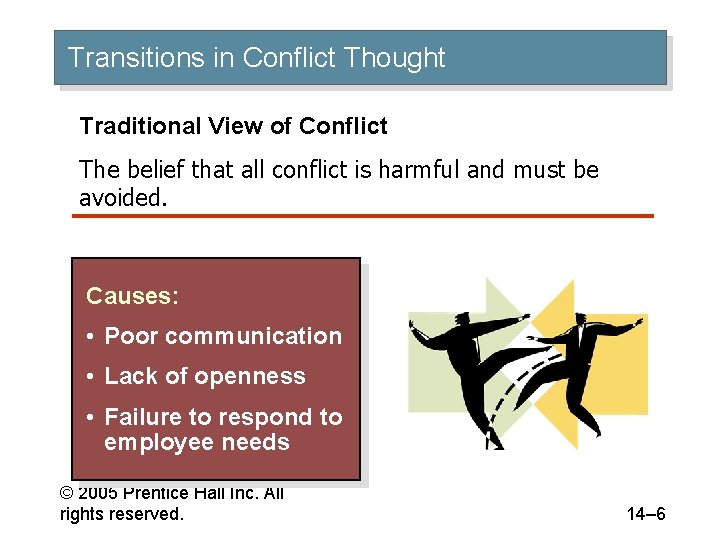 Transitions in Conflict Thought

Traditional View of Conflict

The belief that all conflict is harmful and must be avoided.

Causes:

• Poor communication

• Lack of openness

• Failure to respond to employee needs

© 2005 Prentice Hall Inc. All rights reserved.

14–6